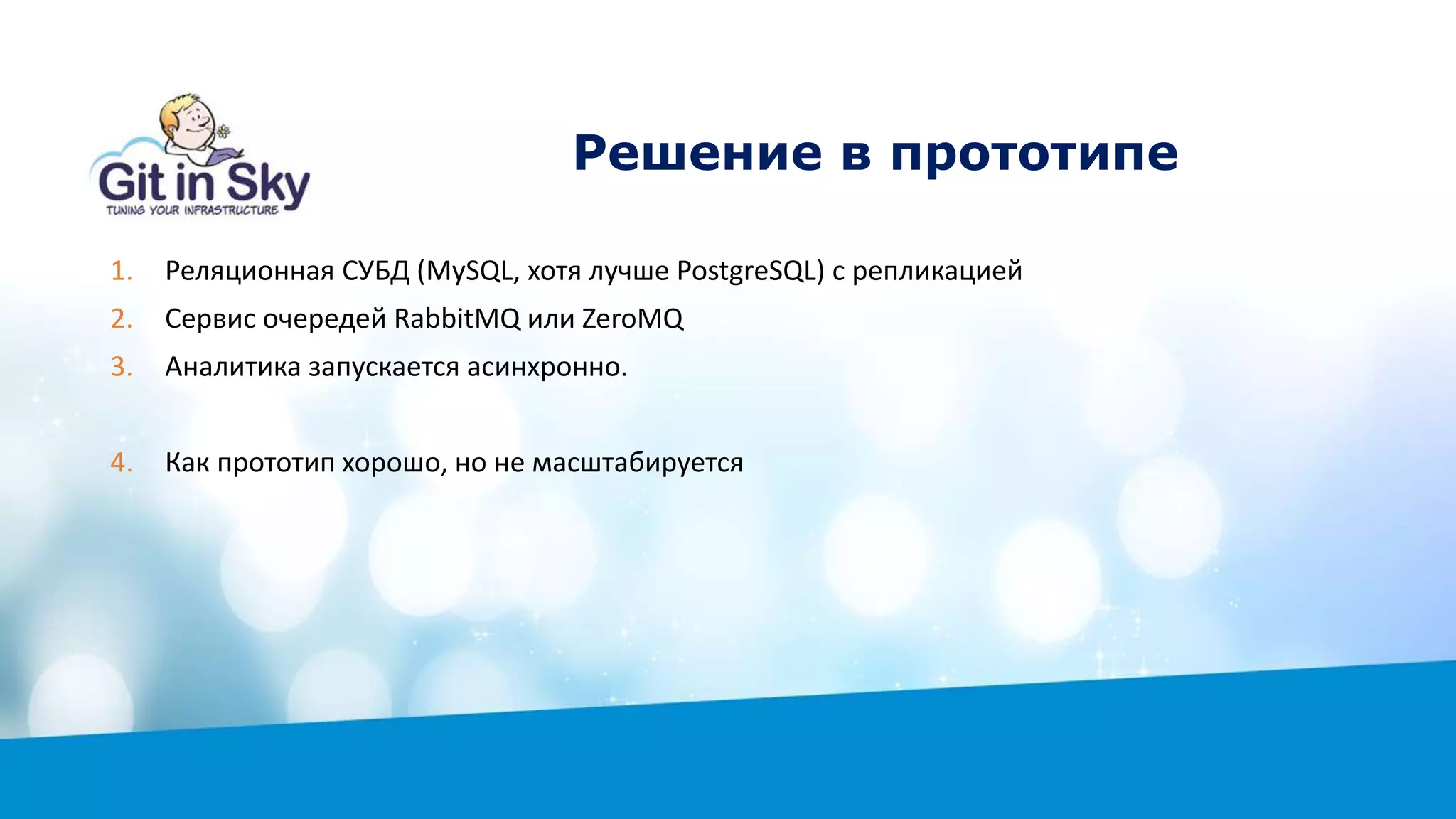 Git in Sky
TUNING YOUR INFRASTRUCTURE

Решение в прототипе

1. Реляционная СУБД (MySQL, хотя лучше PostgreSQL) с репликацией
2. Сервис очередей RabbitMQ или ZeroMQ
3. Аналитика запускается асинхронно.

4. Как прототип хорошо, но не масштабируется